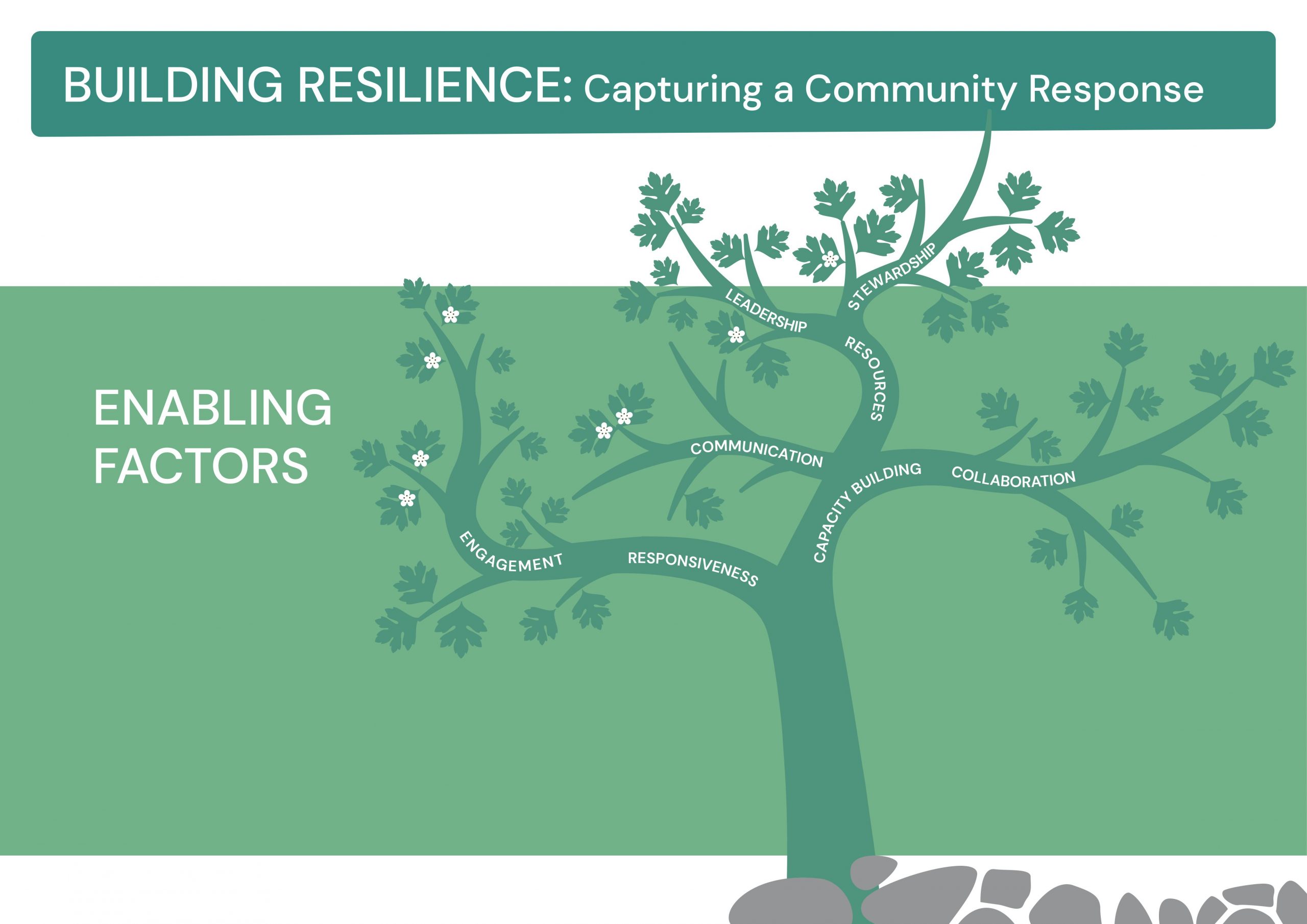 BUILDING RESILIENCE: Capturing a Community Response

ENABLING FACTORS

LEADERSHIP

STEWARDSHIP

RESOURCES

COMMUNICATION

CAPACITY BUILDING

COLLABORATION

ENGAGEMENT

RESPONSIVENESS